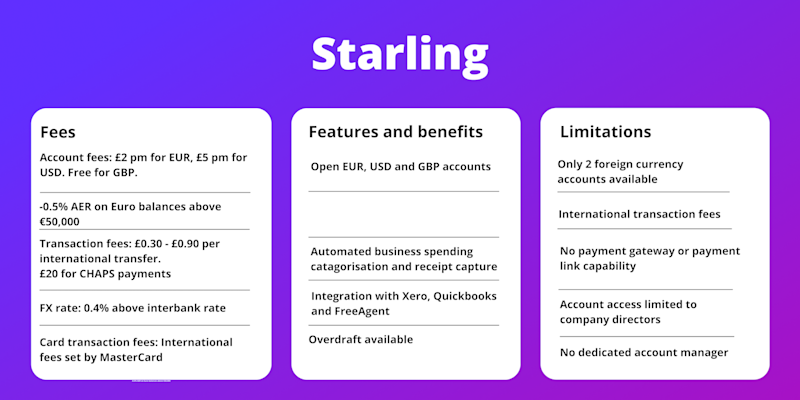 Starling

Fees

Account fees: £2 pm for EUR, £5 pm for USD. Free for GBP.

-0.5% AER on Euro balances above €50,000

Transaction fees: £0.30 - £0.90 per international transfer.
£20 for CHAPS payments

FX rate: 0.4% above interbank rate

Card transaction fees: International fees set by MasterCard

Features and benefits

Open EUR, USD and GBP accounts

Automated business spending catagorisation and receipt capture

Integration with Xero, Quickbooks and FreeAgent

Overdraft available

Limitations

Only 2 foreign currency accounts available

International transaction fees

No payment gateway or payment link capability

Account access limited to company directors

No dedicated account manager